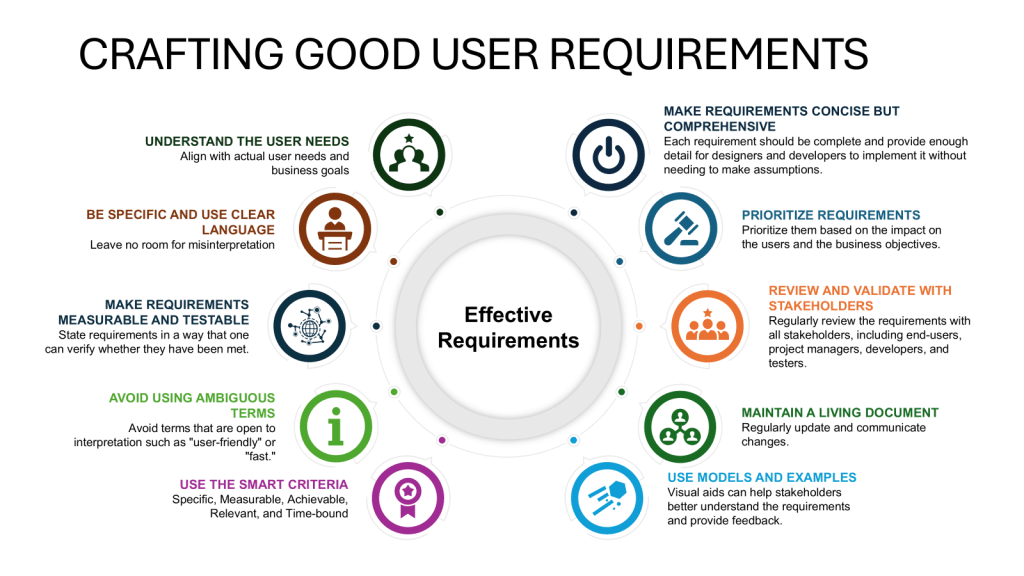 CRAFTING GOOD USER REQUIREMENTS

UNDERSTAND THE USER NEEDS
Align with actual user needs and business goals

BE SPECIFIC AND USE CLEAR LANGUAGE
Leave no room for misinterpretation

MAKE REQUIREMENTS MEASURABLE AND TESTABLE
State requirements in a way that one can verify whether they have been met.

AVOID USING AMBIGUOUS TERMS
Avoid terms that are open to interpretation such as "user-friendly" or "fast."

USE THE SMART CRITERIA
Specific, Measurable, Achievable, Relevant, and Time-bound

Effective Requirements

MAKE REQUIREMENTS CONCISE BUT COMPREHENSIVE
Each requirement should be complete and provide enough detail for designers and developers to implement it without needing to make assumptions.

PRIORITIZE REQUIREMENTS
Prioritize them based on the impact on the users and the business objectives.

REVIEW AND VALIDATE WITH STAKEHOLDERS
Regularly review the requirements with all stakeholders, including end-users, project managers, developers, and testers.

MAINTAIN A LIVING DOCUMENT
Regularly update and communicate changes.

USE MODELS AND EXAMPLES
Visual aids can help stakeholders better understand the requirements and provide feedback.